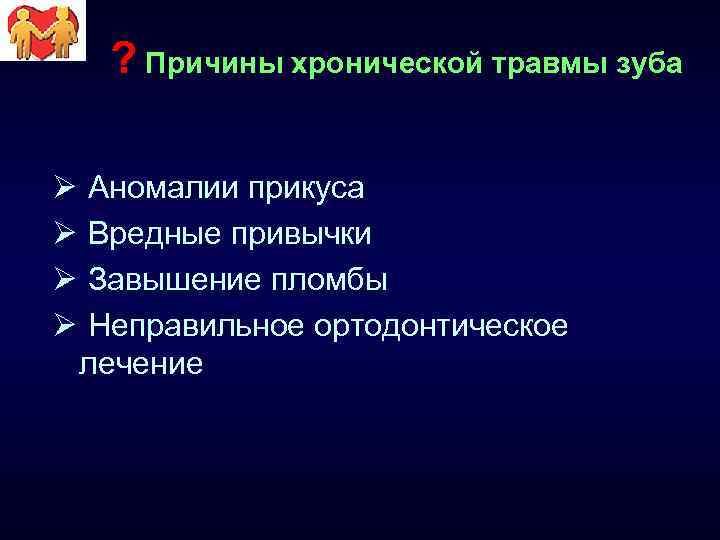 ? Причины хронической травмы зуба

➢ Аномалии прикуса
➢ Вредные привычки
➢ Завышение пломбы
➢ Неправильное ортодонтическое лечение